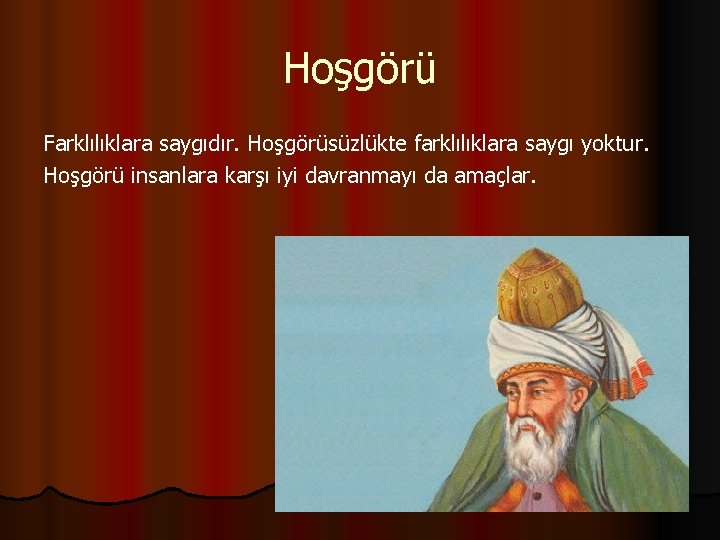 Hoşgörü

Farklılıklara saygıdır. Hoşgörüsüzlükte farklılıklara saygı yoktur. Hoşgörü insanlara karşı iyi davranmayı da amaçlar.